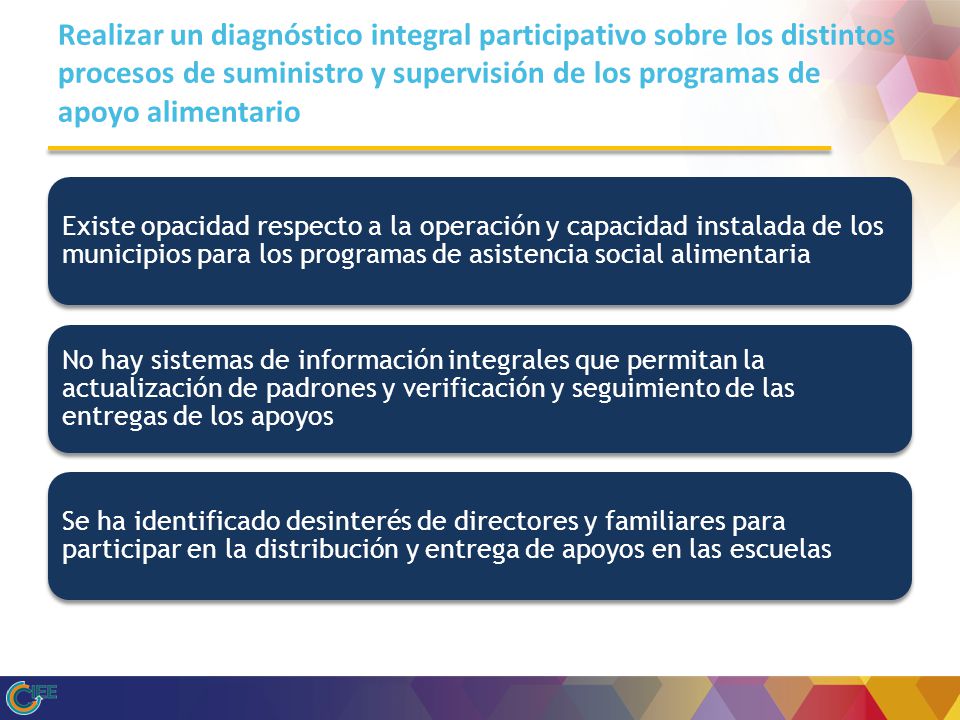 Realizar un diagnóstico integral participativo sobre los distintos procesos de suministro y supervisión de los programas de apoyo alimentario

Existe opacidad respecto a la operación y capacidad instalada de los municipios para los programas de asistencia social alimentaria

No hay sistemas de información integrales que permitan la actualización de padrones y verificación y seguimiento de las entregas de los apoyos

Se ha identificado desinterés de directores y familiares para participar en la distribución y entrega de apoyos en las escuelas

CIEE